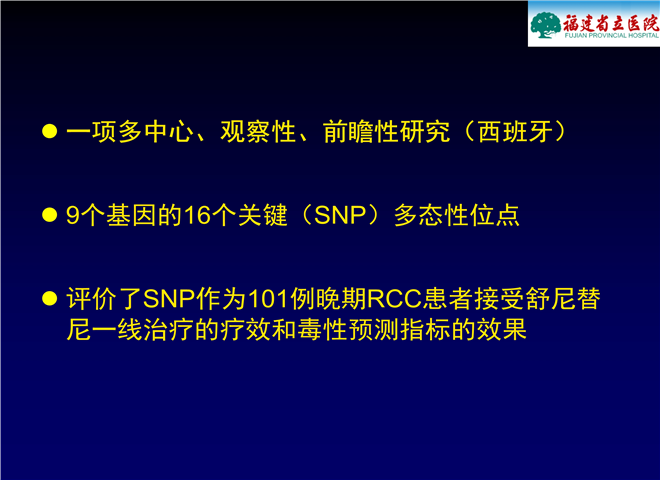 福建省立医院
FUJIAN PROVINCIAL HOSPITAL

● 一项多中心、观察性、前瞻性研究（西班牙）

● 9个基因的16个关键（SNP）多态性位点

● 评价了SNP作为101例晚期RCC患者接受舒尼替尼一线治疗的疗效和毒性预测指标的效果